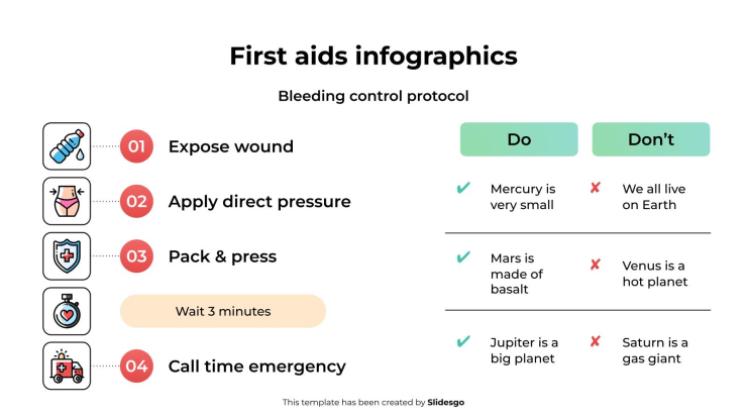 First aids infographics

Bleeding control protocol

01 Expose wound

02 Apply direct pressure

03 Pack & press

Wait 3 minutes

04 Call time emergency

| Do | Don't |
|---|---|
| ✔ Mercury is very small | ✘ We all live on Earth |
| ✔ Mars is made of basalt | ✘ Venus is a hot planet |
| ✔ Jupiter is a big planet | ✘ Saturn is a gas giant |

This template has been created by Slidesgo